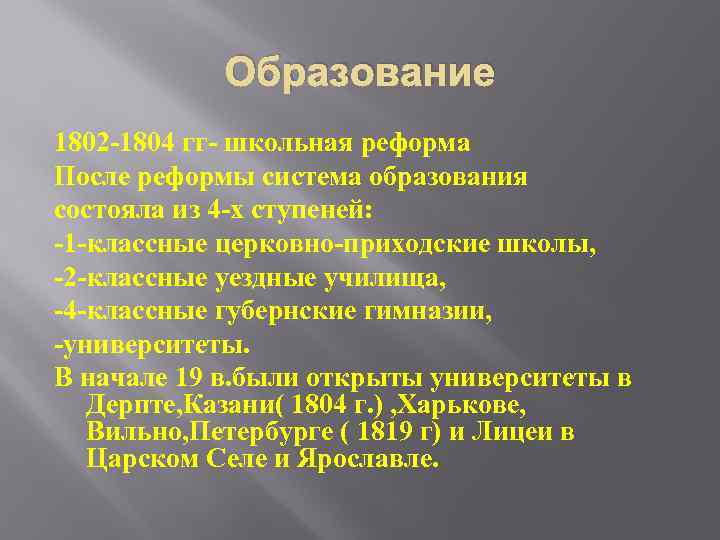 Образование

1802-1804 гг- школьная реформа
После реформы система образования состояла из 4-х ступеней:
-1-классные церковно-приходские школы,
-2-классные уездные училища,
-4-классные губернские гимназии,
-университеты.
В начале 19 в.были открыты университеты в Дерпте,Казани( 1804 г.) ,Харькове, Вильно,Петербурге ( 1819 г) и Лицеи в Царском Селе и Ярославле.